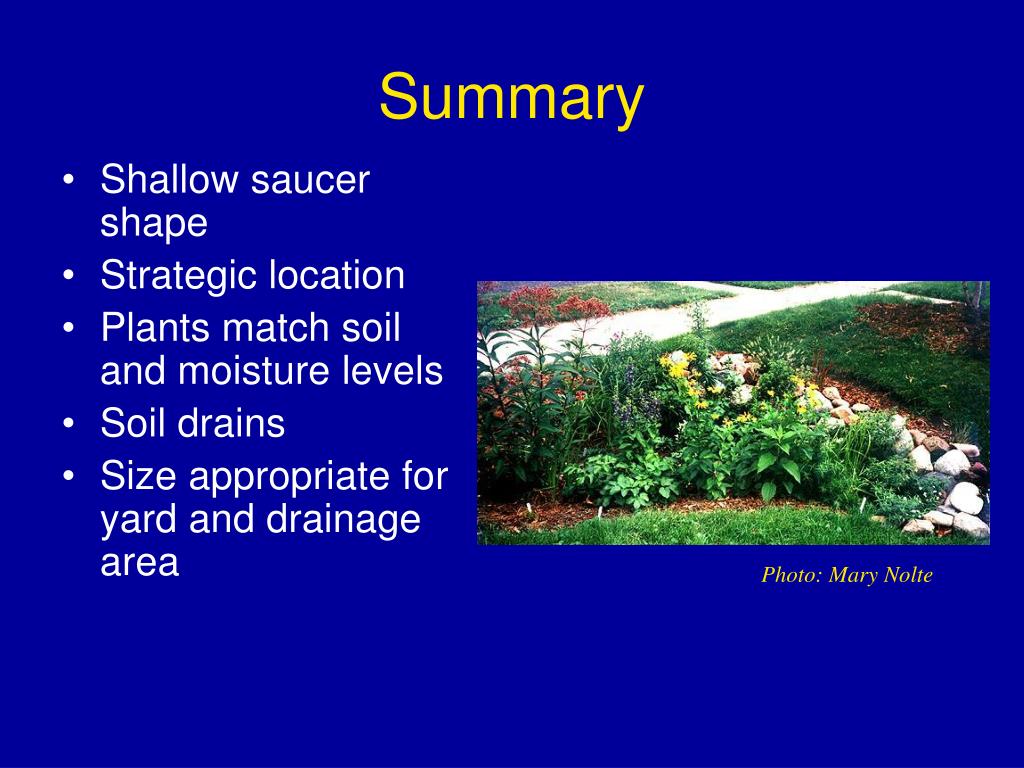 Summary

• Shallow saucer shape
• Strategic location
• Plants match soil and moisture levels
• Soil drains
• Size appropriate for yard and drainage area

Photo: Mary Nolte